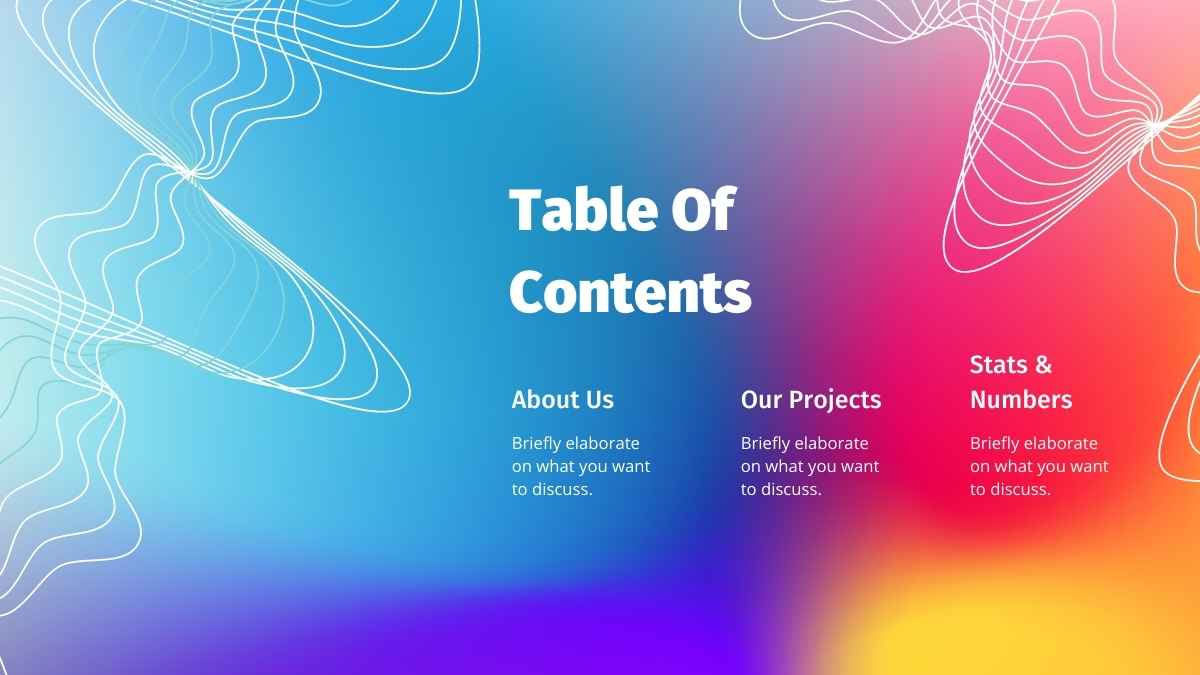 Table Of Contents

About Us

Briefly elaborate on what you want to discuss.

Our Projects

Briefly elaborate on what you want to discuss.

Stats & Numbers

Briefly elaborate on what you want to discuss.